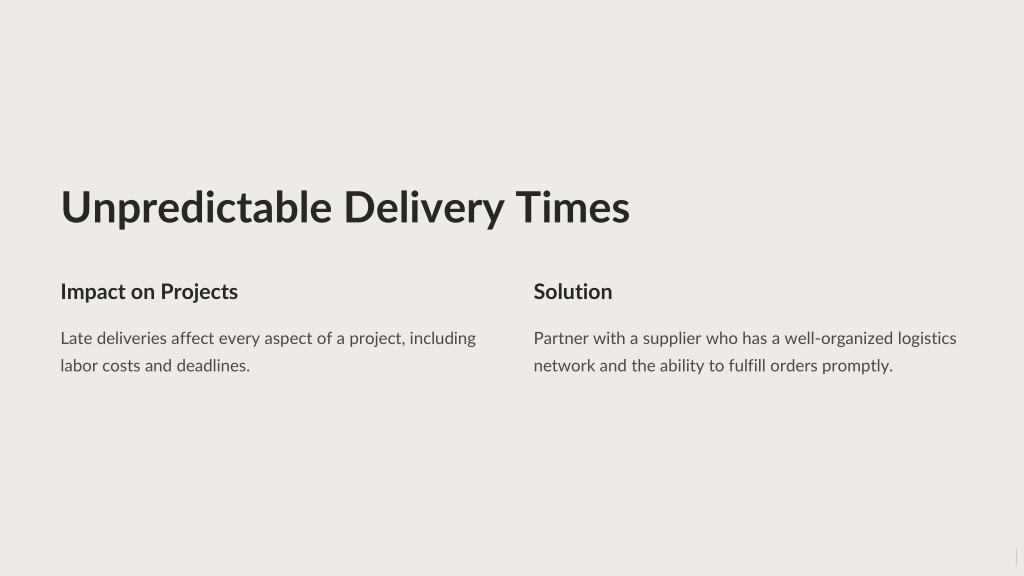 Unpredictable Delivery Times

Impact on Projects

Late deliveries affect every aspect of a project, including labor costs and deadlines.

Solution

Partner with a supplier who has a well-organized logistics network and the ability to fulfill orders promptly.